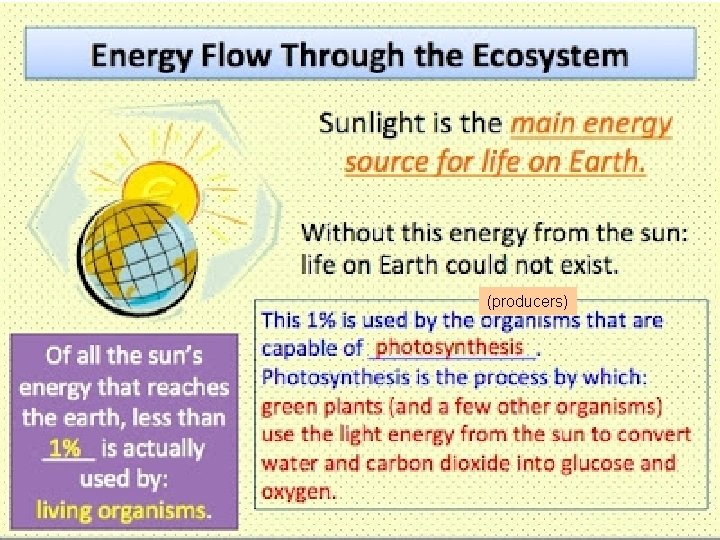 Energy Flow Through the Ecosystem

Sunlight is the main energy source for life on Earth.

Without this energy from the sun: life on Earth could not exist.

Of all the sun's energy that reaches the earth, less than 1% is actually used by: living organisms.

(producers)

This 1% is used by the organisms that are capable of photosynthesis.
Photosynthesis is the process by which: green plants (and a few other organisms) use the light energy from the sun to convert water and carbon dioxide into glucose and oxygen.